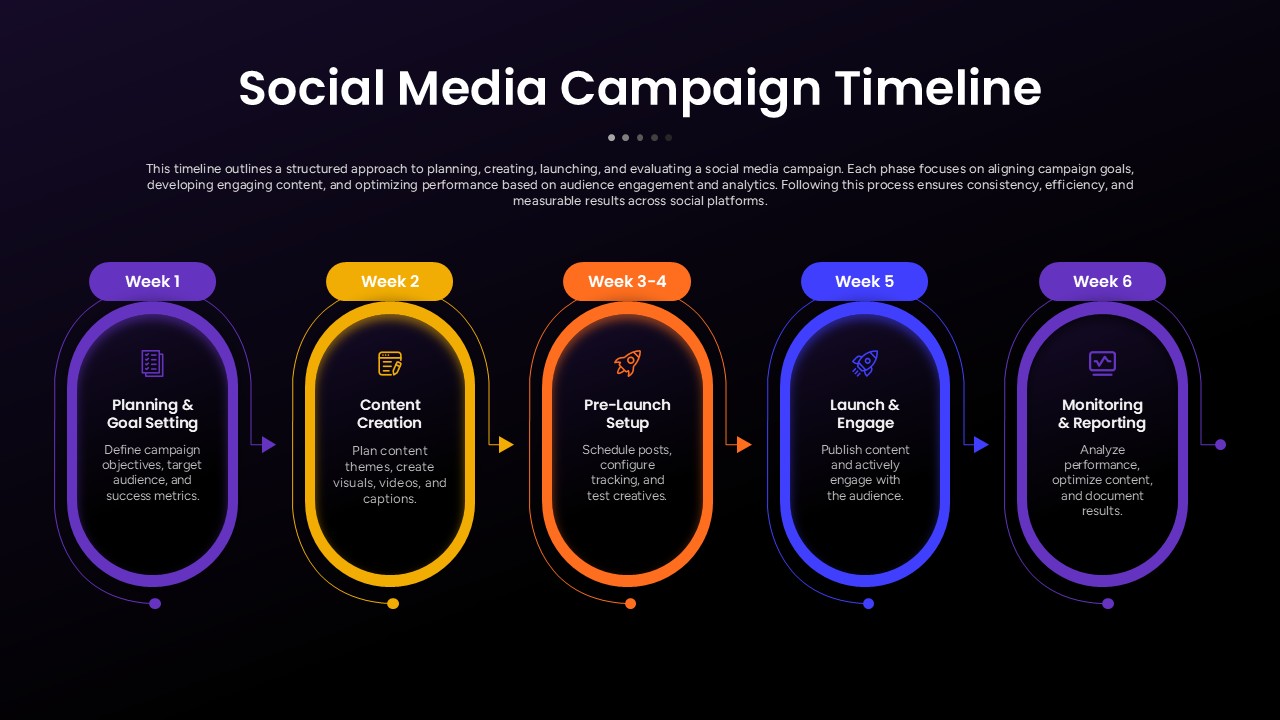 Social Media Campaign Timeline

This timeline outlines a structured approach to planning, creating, launching, and evaluating a social media campaign. Each phase focuses on aligning campaign goals, developing engaging content, and optimizing performance based on audience engagement and analytics. Following this process ensures consistency, efficiency, and measurable results across social platforms.

Week 1

Planning & Goal Setting

Define campaign objectives, target audience, and success metrics.

Week 2

Content Creation

Plan content themes, create visuals, videos, and captions.

Week 3-4

Pre-Launch Setup

Schedule posts, configure tracking, and test creatives.

Week 5

Launch & Engage

Publish content and actively engage with the audience.

Week 6

Monitoring & Reporting

Analyze performance, optimize content, and document results.